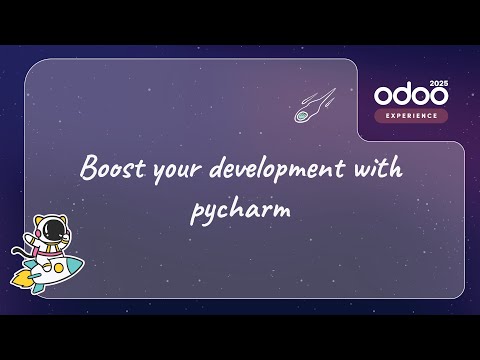 odoo 2025
EXPERIENCE

Boost your development with pycharm